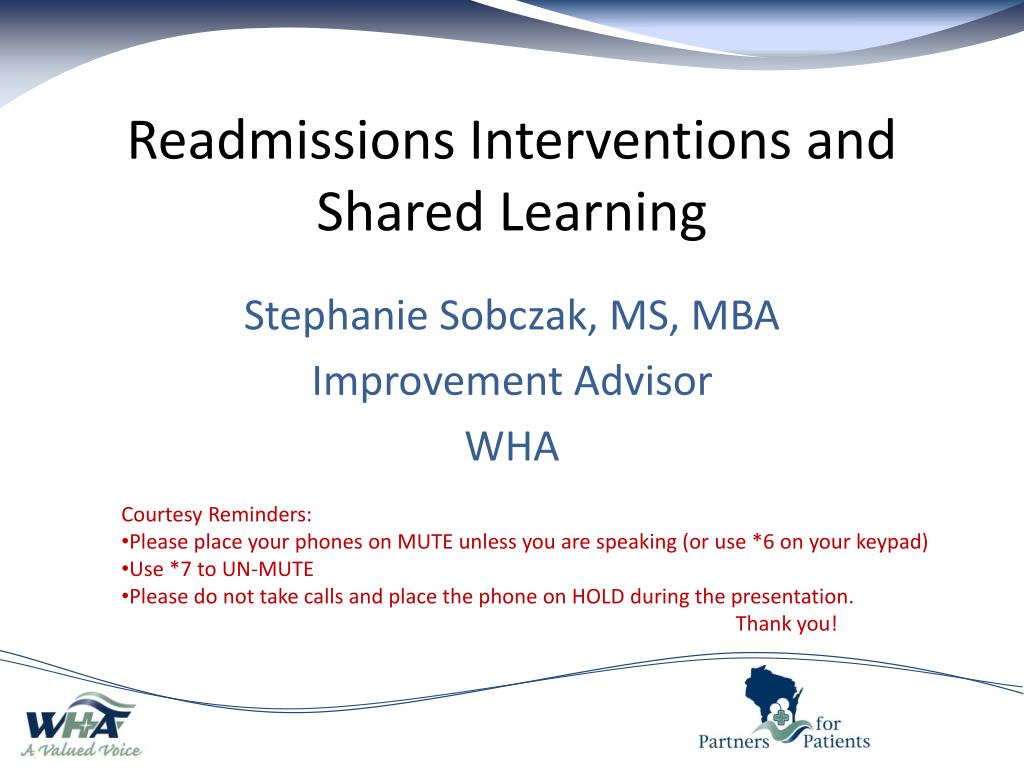 Readmissions Interventions and Shared Learning

Stephanie Sobczak, MS, MBA
Improvement Advisor
WHA

Courtesy Reminders:
•Please place your phones on MUTE unless you are speaking (or use *6 on your keypad)
•Use *7 to UN-MUTE
•Please do not take calls and place the phone on HOLD during the presentation.
Thank you!

WHA
A Valued Voice

Partners for Patients